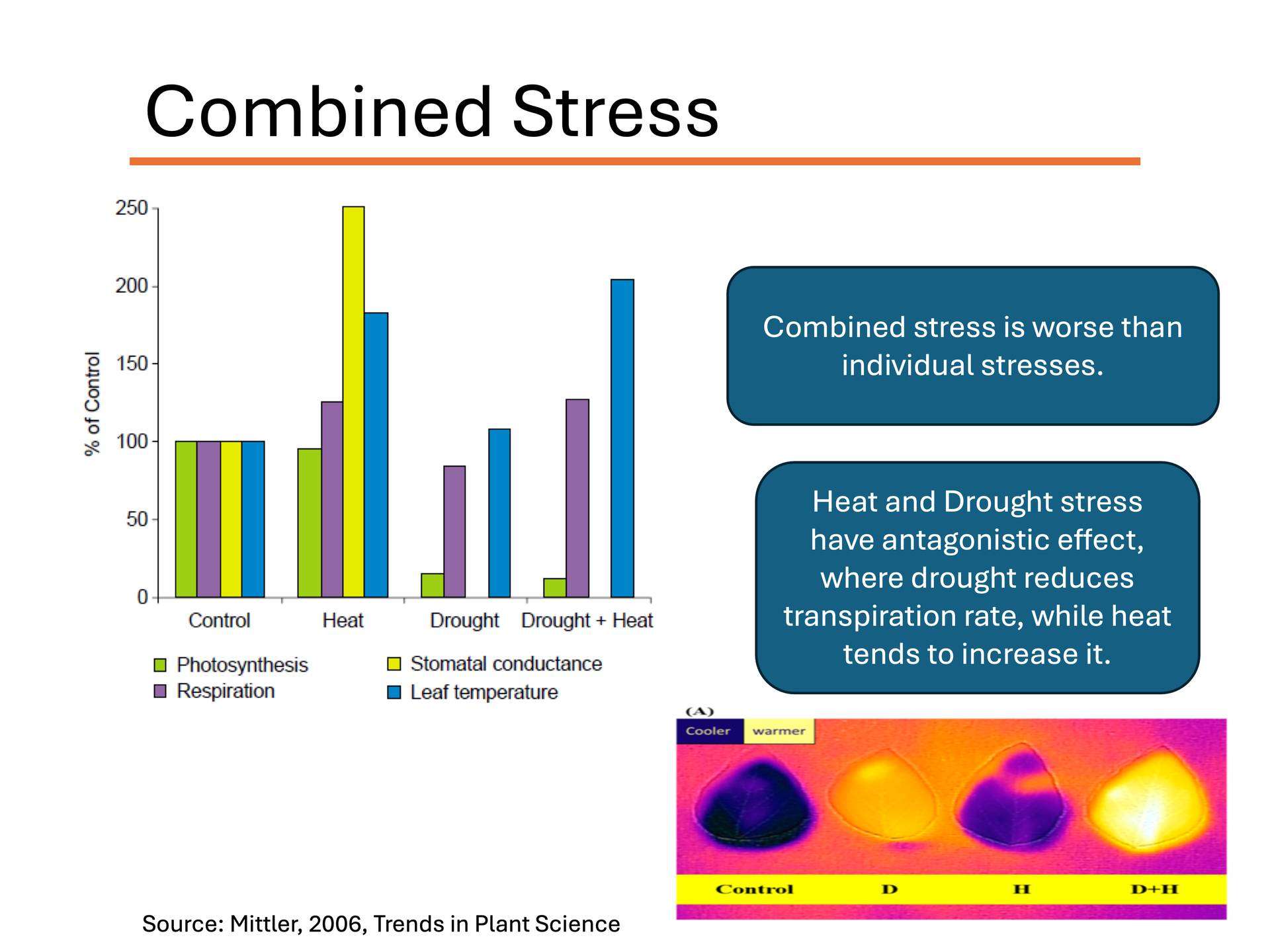 Combined Stress

250
200
150
100
50
0
% of Control

Control
Heat
Drought
Drought + Heat

Photosynthesis
Respiration
Stomatal conductance
Leaf temperature

Combined stress is worse than individual stresses.

Heat and Drought stress have antagonistic effect, where drought reduces transpiration rate, while heat tends to increase it.

(A)
Cooler
warmer

Control
D
H
D+H

Source: Mittler, 2006, Trends in Plant Science